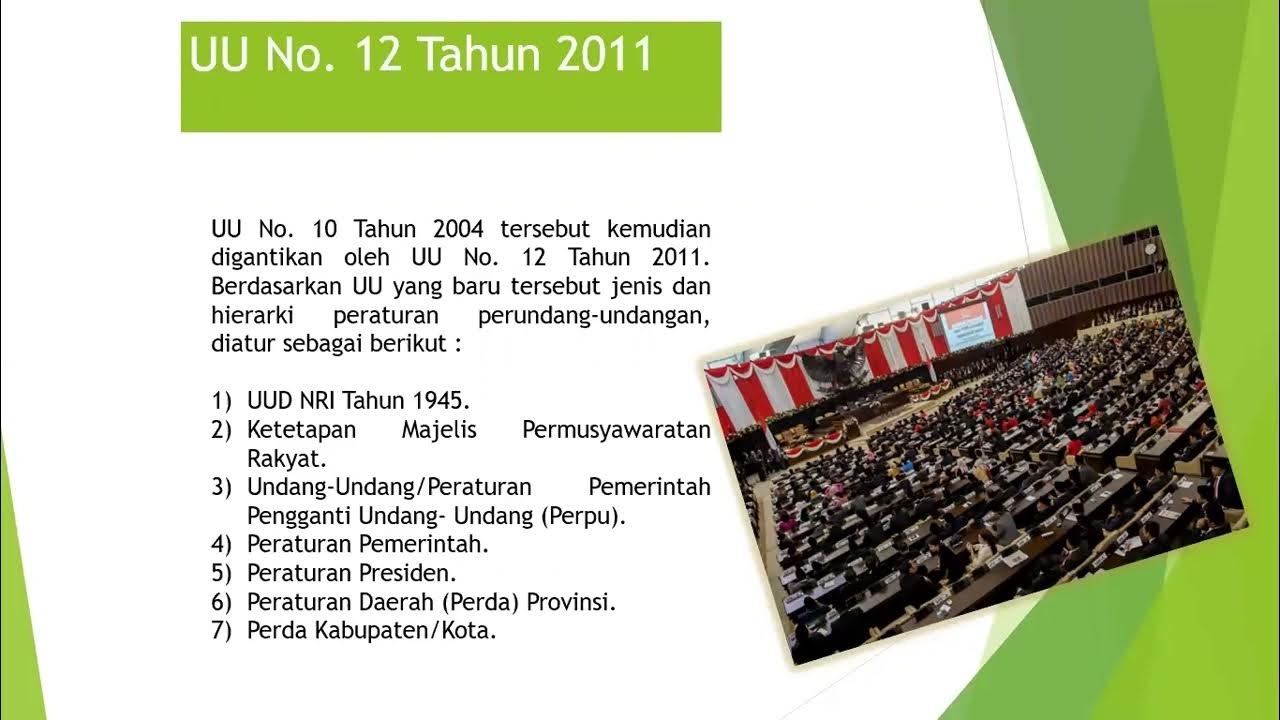 UU No. 12 Tahun 2011

UU No. 10 Tahun 2004 tersebut kemudian digantikan oleh UU No. 12 Tahun 2011. Berdasarkan UU yang baru tersebut jenis dan hierarki peraturan perundang-undangan, diatur sebagai berikut :

1) UUD NRI Tahun 1945.
2) Ketetapan Majelis Permusyawaratan Rakyat.
3) Undang-Undang/Peraturan Pemerintah Pengganti Undang- Undang (Perpu).
4) Peraturan Pemerintah.
5) Peraturan Presiden.
6) Peraturan Daerah (Perda) Provinsi.
7) Perda Kabupaten/Kota.